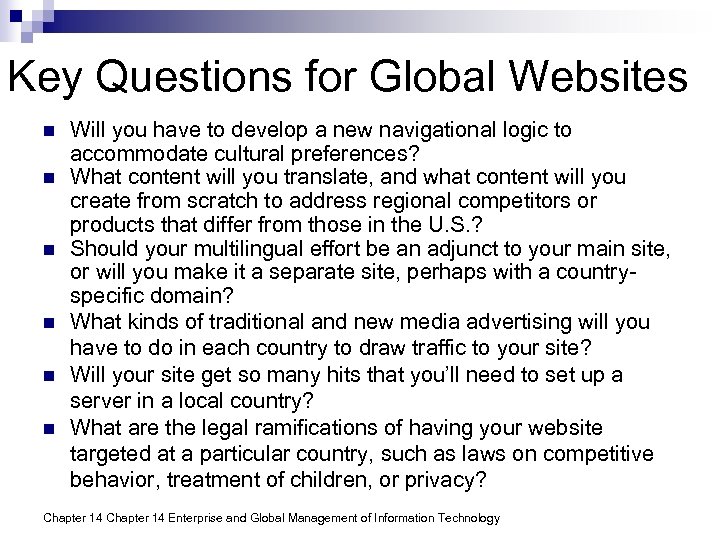 Key Questions for Global Websites

- Will you have to develop a new navigational logic to accommodate cultural preferences?
- What content will you translate, and what content will you create from scratch to address regional competitors or products that differ from those in the U.S.?
- Should your multilingual effort be an adjunct to your main site, or will you make it a separate site, perhaps with a country-specific domain?
- What kinds of traditional and new media advertising will you have to do in each country to draw traffic to your site?
- Will your site get so many hits that you'll need to set up a server in a local country?
- What are the legal ramifications of having your website targeted at a particular country, such as laws on competitive behavior, treatment of children, or privacy?

Chapter 14 Chapter 14 Enterprise and Global Management of Information Technology